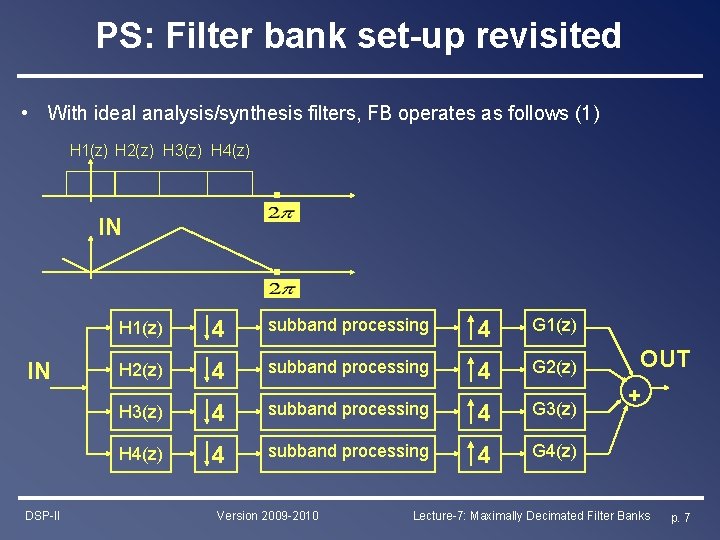 PS: Filter bank set-up revisited

• With ideal analysis/synthesis filters, FB operates as follows (1)

H1(z) H2(z) H3(z) H4(z)

$2\pi$

IN

$2\pi$

IN

H1(z) ↓4 subband processing ↑4 G1(z)

H2(z) ↓4 subband processing ↑4 G2(z)

H3(z) ↓4 subband processing ↑4 G3(z)

H4(z) ↓4 subband processing ↑4 G4(z)

+

OUT

DSP-II Version 2009-2010 Lecture-7: Maximally Decimated Filter Banks p. 7